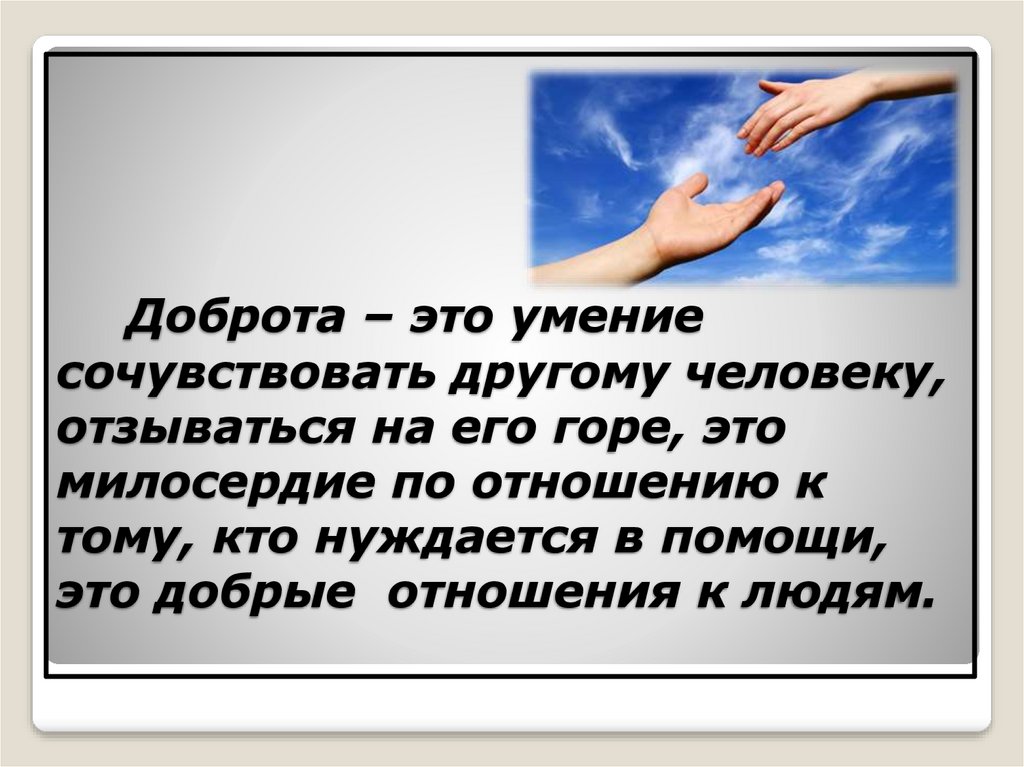 Доброта – это умение сочувствовать другому человеку, отзываться на его горе, это милосердие по отношению к тому, кто нуждается в помощи, это добрые  отношения к людям.